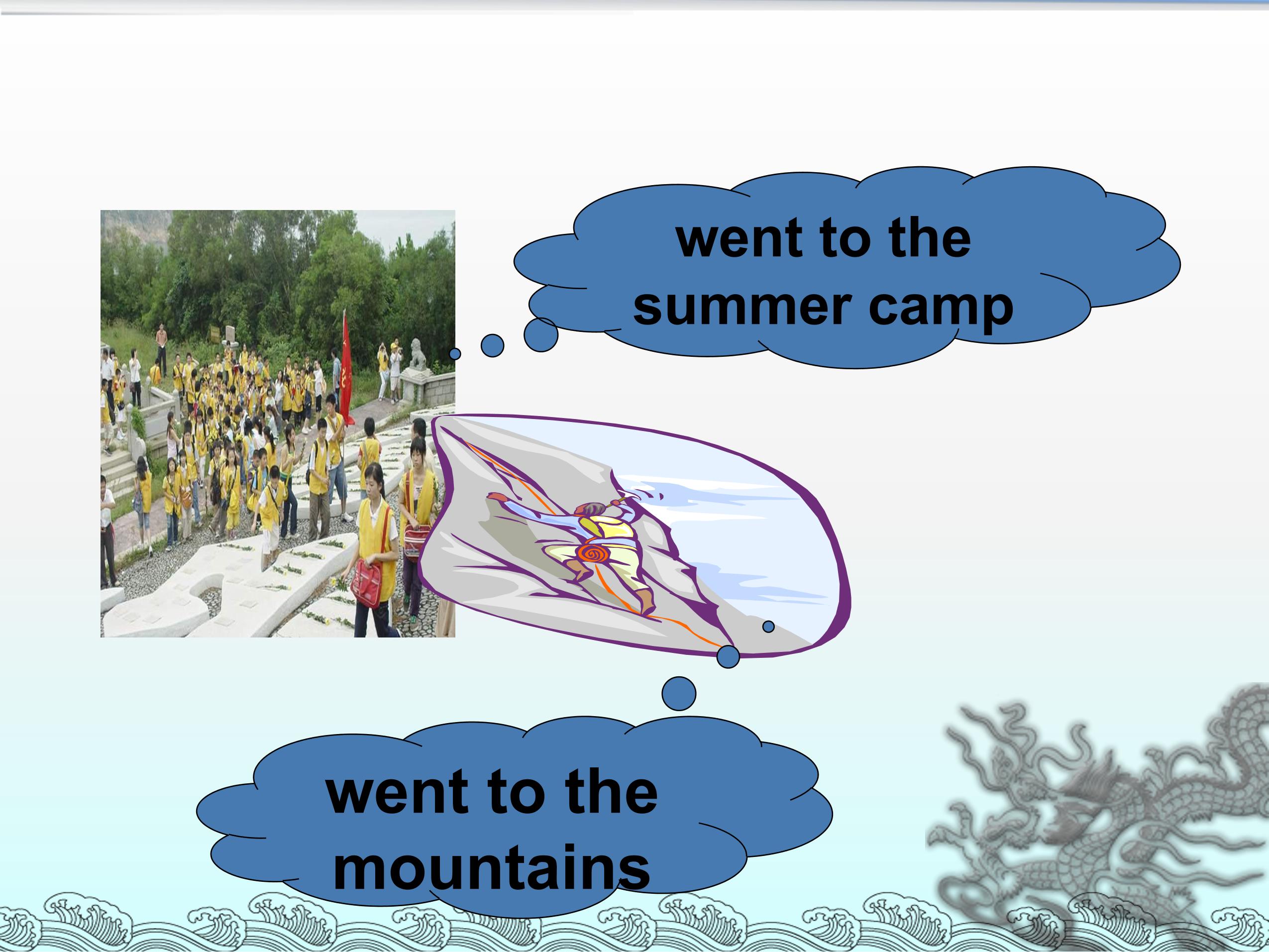 went to the summer camp

went to the mountains